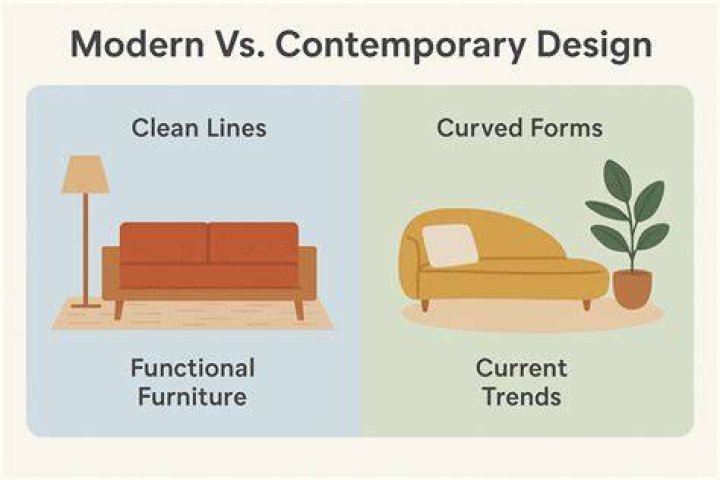 Modern Vs. Contemporary Design

Clean Lines

Functional Furniture

Curved Forms

Current Trends